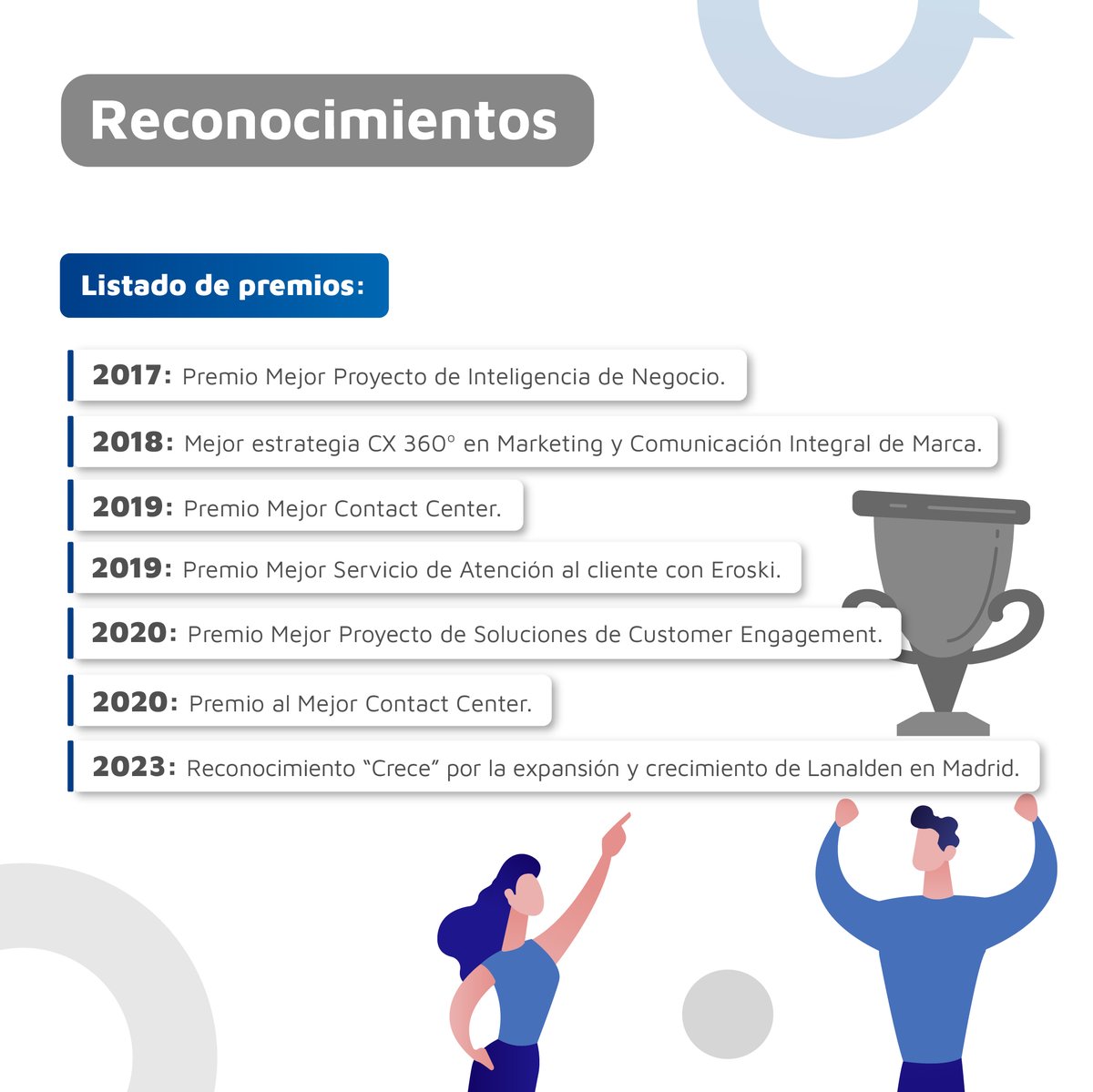 Reconocimientos

Listado de premios:

2017: Premio Mejor Proyecto de Inteligencia de Negocio.

2018: Mejor estrategia CX 360° en Marketing y Comunicación Integral de Marca.

2019: Premio Mejor Contact Center.

2019: Premio Mejor Servicio de Atención al cliente con Eroski.

2020: Premio Mejor Proyecto de Soluciones de Customer Engagement.

2020: Premio al Mejor Contact Center.

2023: Reconocimiento “Crece” por la expansión y crecimiento de Lanalden en Madrid.